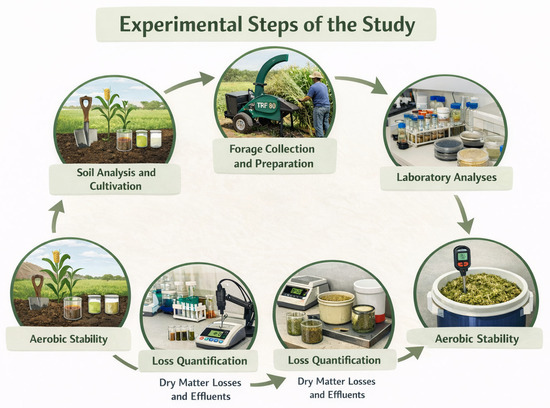 Experimental Steps of the Study

Soil Analysis and Cultivation

TRF 80

Forage Collection and Preparation

Laboratory Analyses

Aerobic Stability

Loss Quantification

Dry Matter Losses and Effluents

Loss Quantification

Dry Matter Losses and Effluents

Aerobic Stability